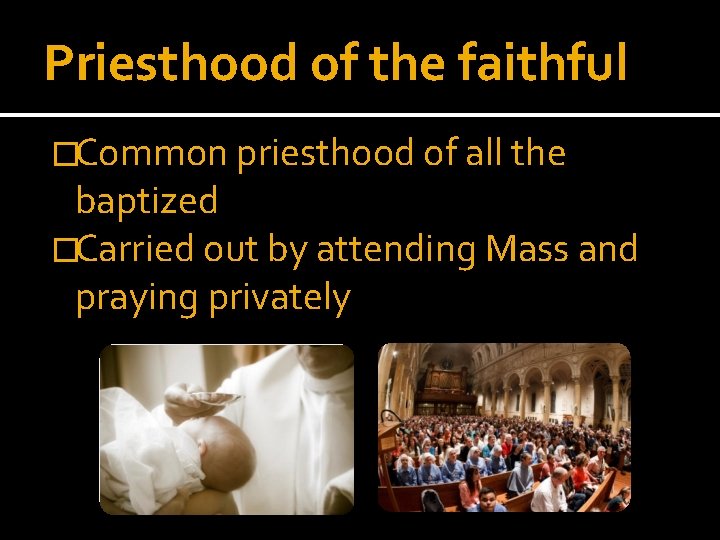 Priesthood of the faithful

□Common priesthood of all the baptized

□Carried out by attending Mass and praying privately